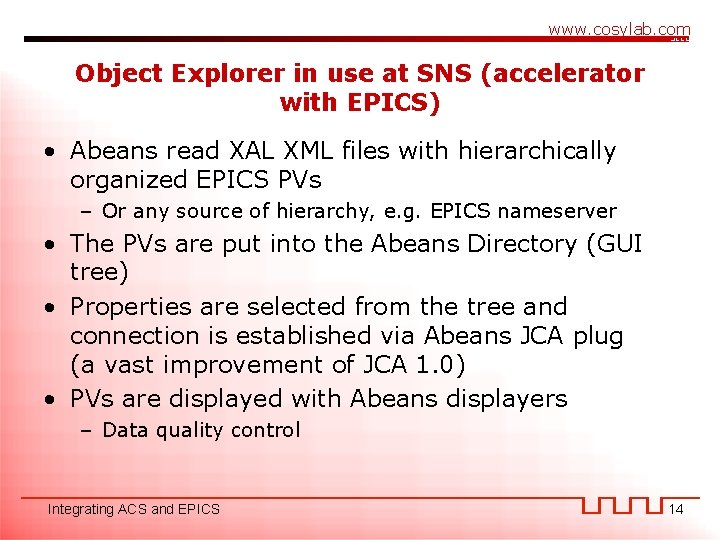 www.cosylab.com

Object Explorer in use at SNS (accelerator with EPICS)

• Abeans read XAL XML files with hierarchically organized EPICS PVs
  – Or any source of hierarchy, e.g. EPICS nameserver
• The PVs are put into the Abeans Directory (GUI tree)
• Properties are selected from the tree and connection is established via Abeans JCA plug (a vast improvement of JCA 1.0)
• PVs are displayed with Abeans displayers
  – Data quality control

Integrating ACS and EPICS

14